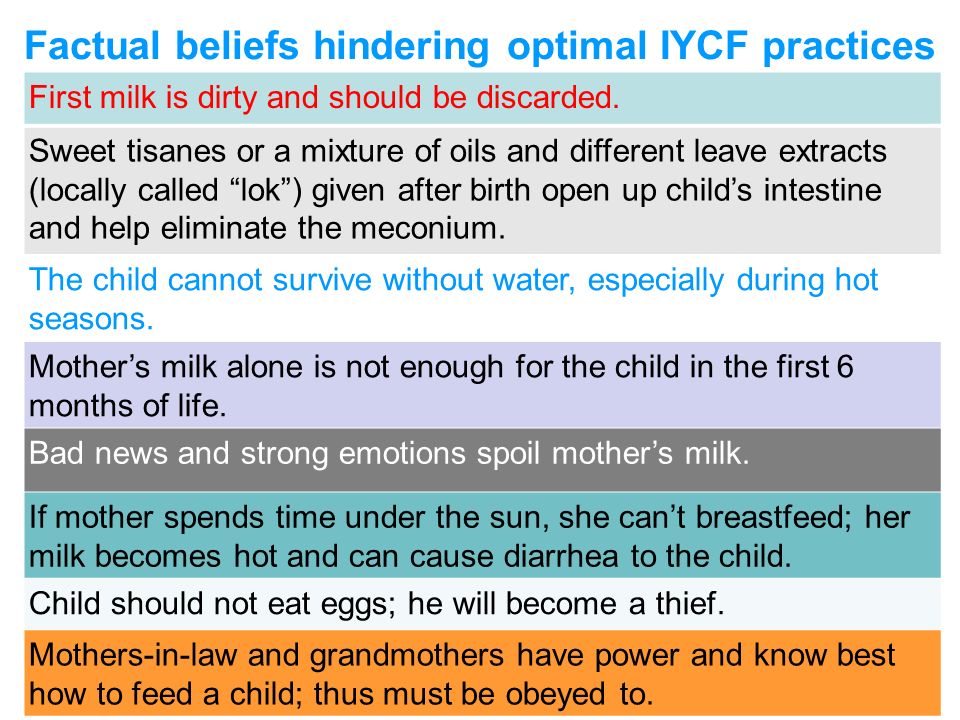 Factual beliefs hindering optimal IYCF practices

First milk is dirty and should be discarded.

Sweet tisanes or a mixture of oils and different leave extracts (locally called “lok”) given after birth open up child’s intestine and help eliminate the meconium.

The child cannot survive without water, especially during hot seasons.

Mother’s milk alone is not enough for the child in the first 6 months of life.

Bad news and strong emotions spoil mother’s milk.

If mother spends time under the sun, she can’t breastfeed; her milk becomes hot and can cause diarrhea to the child.

Child should not eat eggs; he will become a thief.

Mothers-in-law and grandmothers have power and know best how to feed a child; thus must be obeyed to.